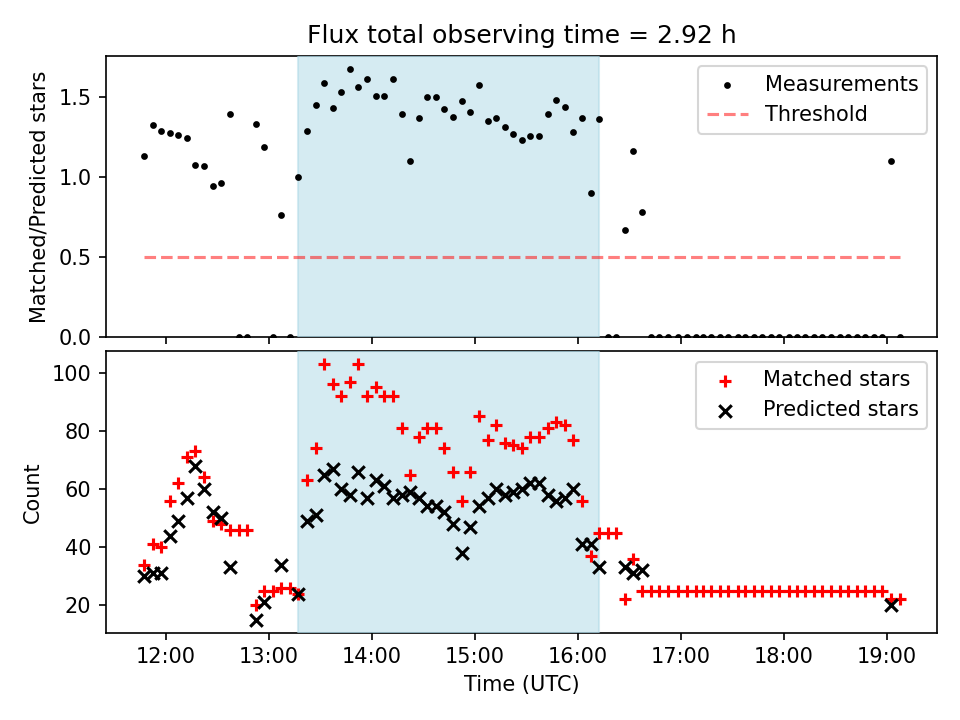 Flux total observing time = 2.92 h

Matched/Predicted stars

1.5
1.0
0.5
0.0

Measurements
Threshold

Count

100
80
60
40
20

Matched stars
Predicted stars

12:00 13:00 14:00 15:00 16:00 17:00 18:00 19:00

Time (UTC)